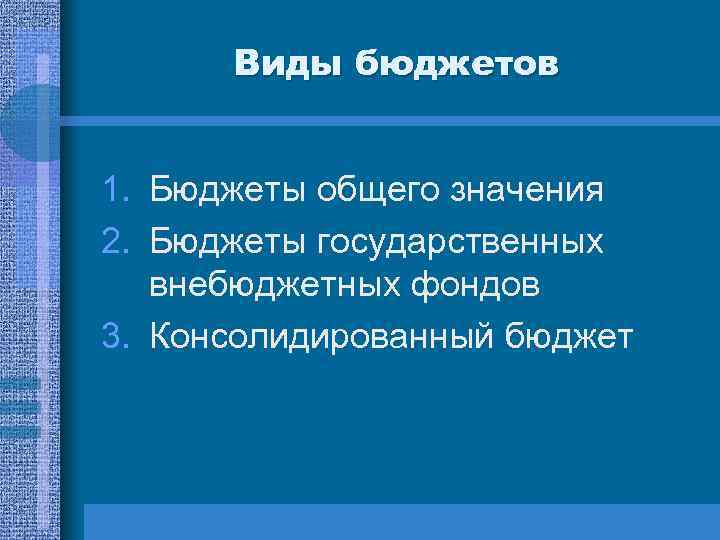 Виды бюджетов

1. Бюджеты общего значения
2. Бюджеты государственных внебюджетных фондов
3. Консолидированный бюджет